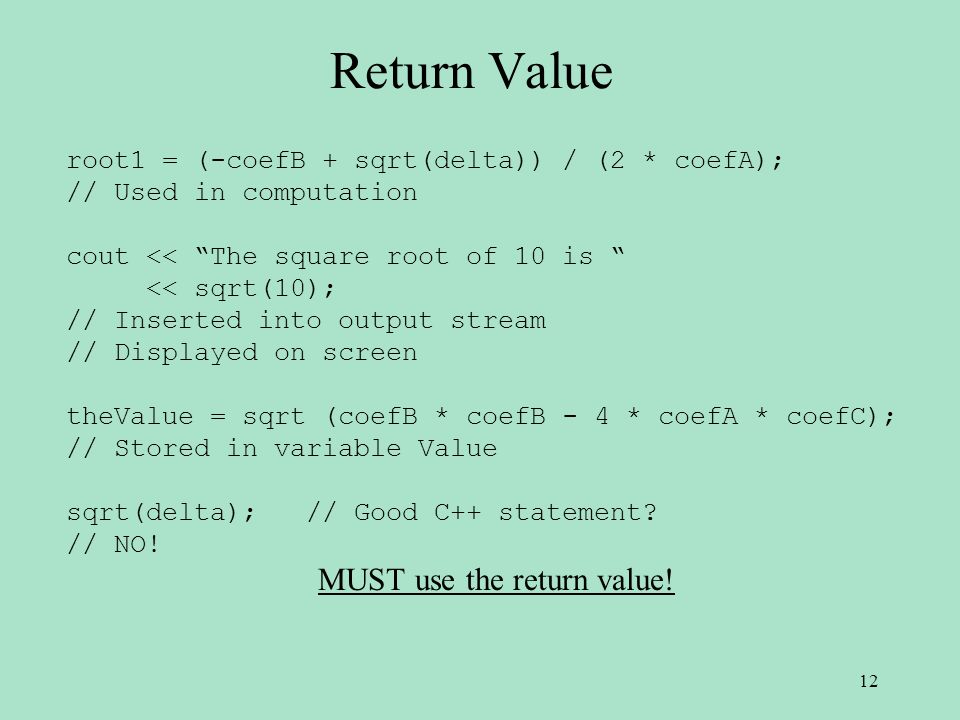 Return Value

root1 = (-coefB + sqrt(delta)) / (2 * coefA);
// Used in computation

cout << “The square root of 10 is “
     << sqrt(10);
// Inserted into output stream
// Displayed on screen

theValue = sqrt (coefB * coefB - 4 * coefA * coefC);
// Stored in variable Value

sqrt(delta);   // Good C++ statement?
// NO!

MUST use the return value!

12